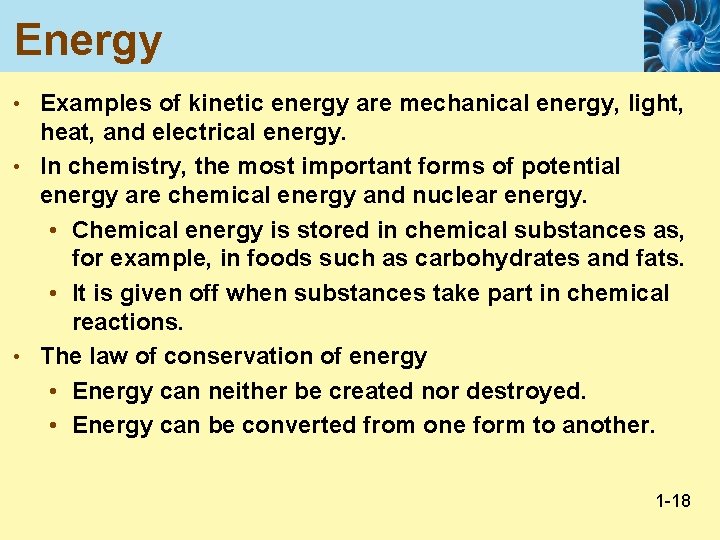 Energy

• Examples of kinetic energy are mechanical energy, light, heat, and electrical energy.
• In chemistry, the most important forms of potential energy are chemical energy and nuclear energy.
  • Chemical energy is stored in chemical substances as, for example, in foods such as carbohydrates and fats.
  • It is given off when substances take part in chemical reactions.
• The law of conservation of energy
  • Energy can neither be created nor destroyed.
  • Energy can be converted from one form to another.

1-18